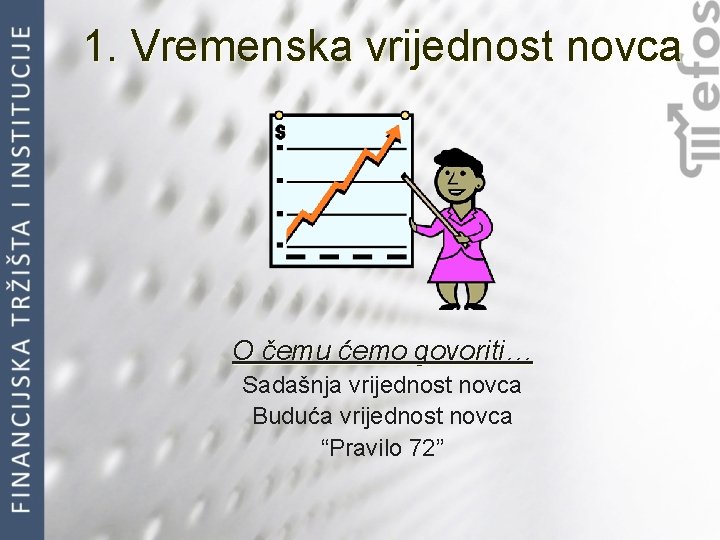 FINANCIJSKA TRŽIŠTA I INSTITUCIJE

1. Vremenska vrijednost novca

efos

$

O čemu ćemo govoriti…

Sadašnja vrijednost novca

Buduća vrijednost novca

“Pravilo 72”